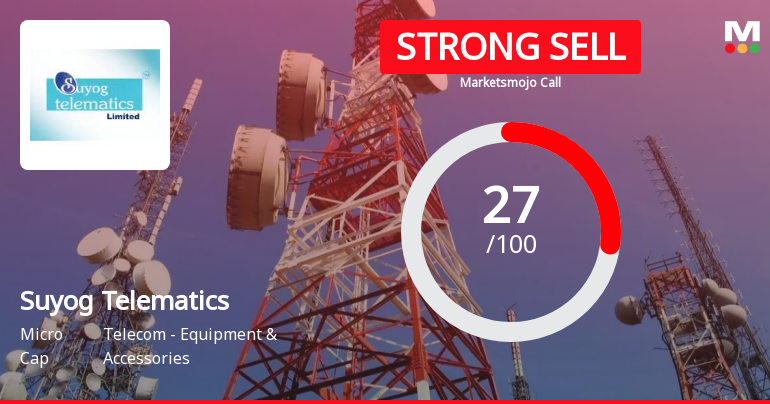 Suyog telematics Limited

STRONG SELL

Marketsmojo Call

M

27
/100

Suyog Telematics

Micro Cap

Telecom - Equipment & Accessories